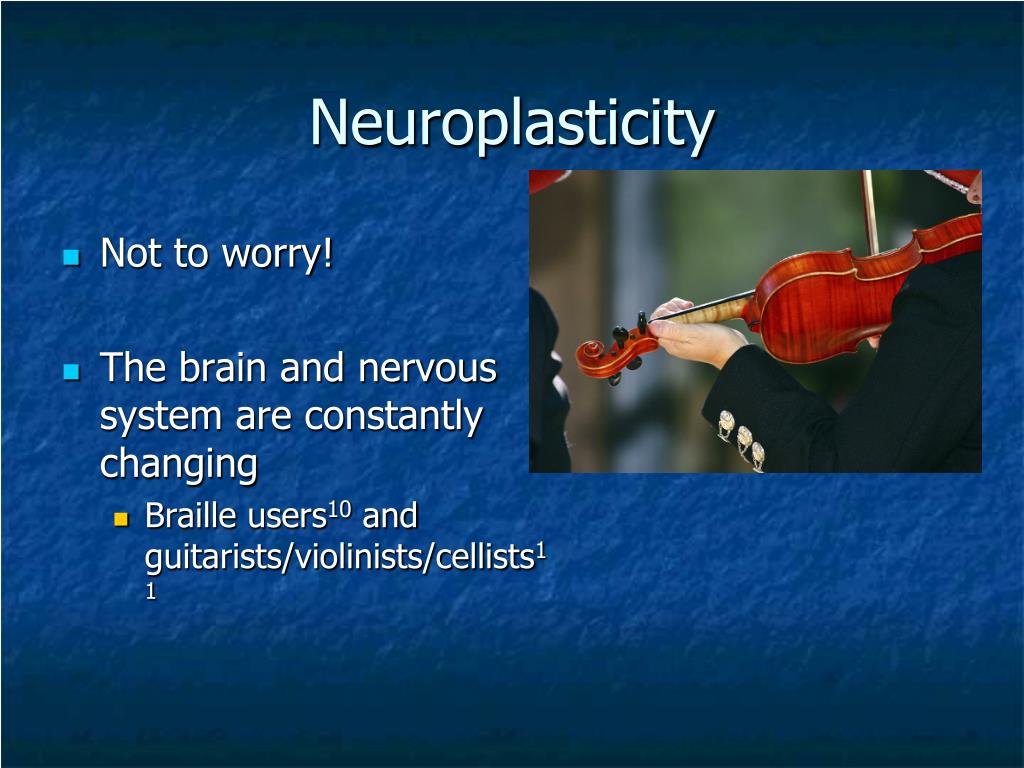 Neuroplasticity

Not to worry!

The brain and nervous system are constantly changing

Braille users$^{10}$ and guitarists/violinists/cellists$^{11}$